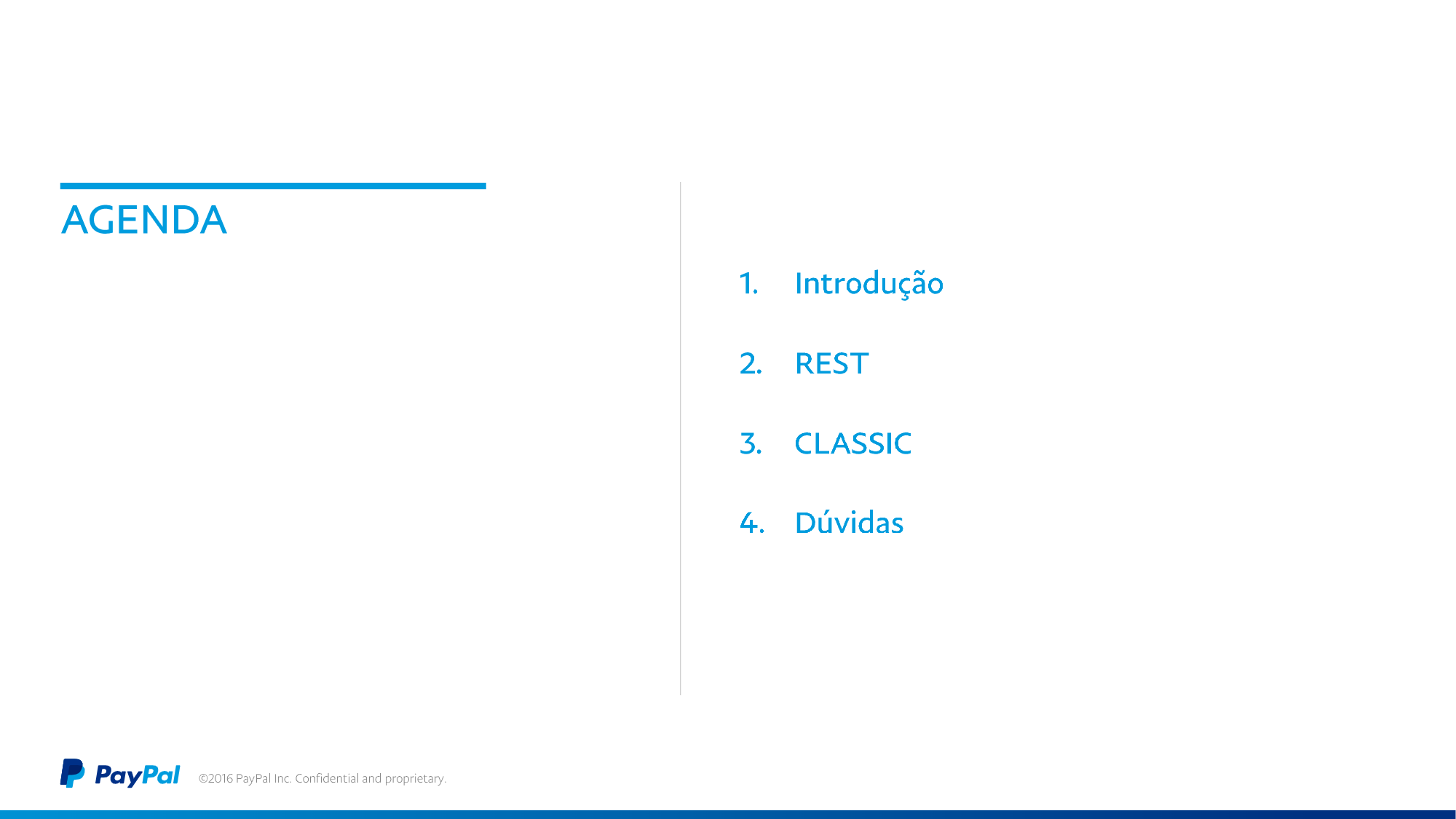 AGENDA

1. Introdução

2. REST

3. CLASSIC

4. Dúvidas

PayPal ©2016 PayPal Inc. Confidential and proprietary.